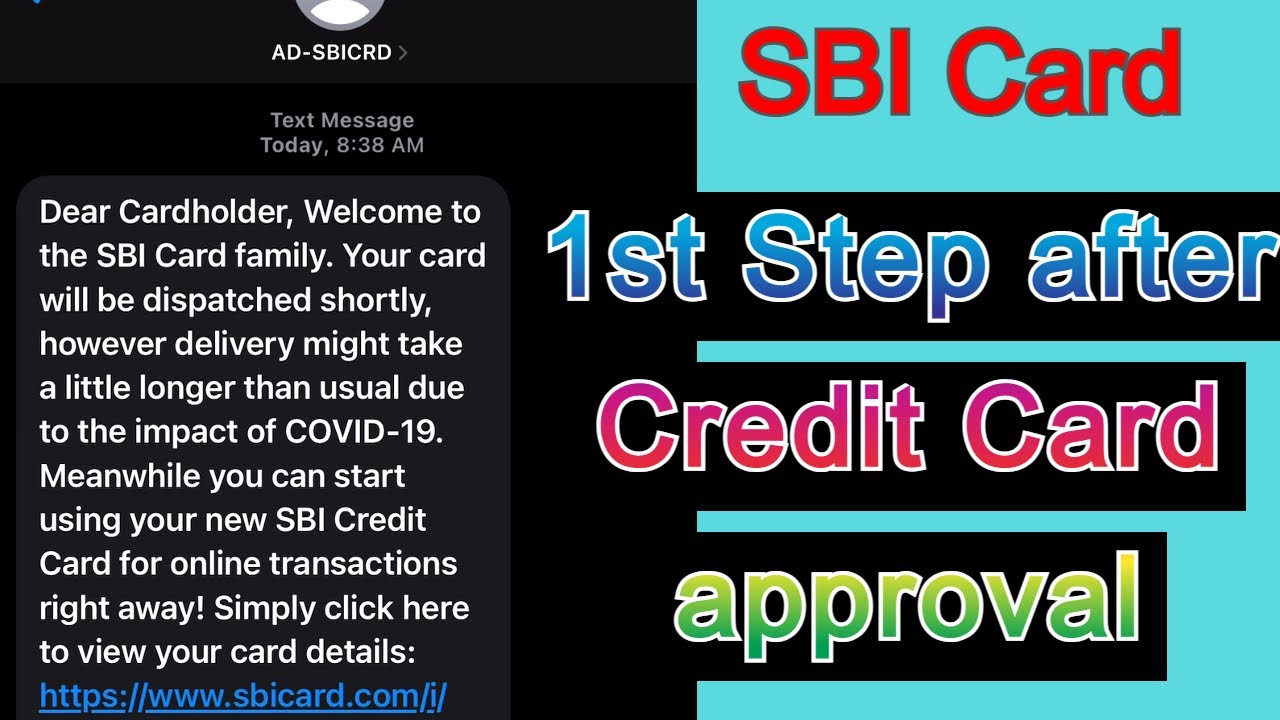 AD-SBICRD >

Text Message
Today, 8:38 AM

Dear Cardholder, Welcome to the SBI Card family. Your card will be dispatched shortly, however delivery might take a little longer than usual due to the impact of COVID-19. Meanwhile you can start using your new SBI Credit Card for online transactions right away! Simply click here to view your card details: https://www.sbicard.com/i/

SBI Card

1st Step after

Credit Card

approval